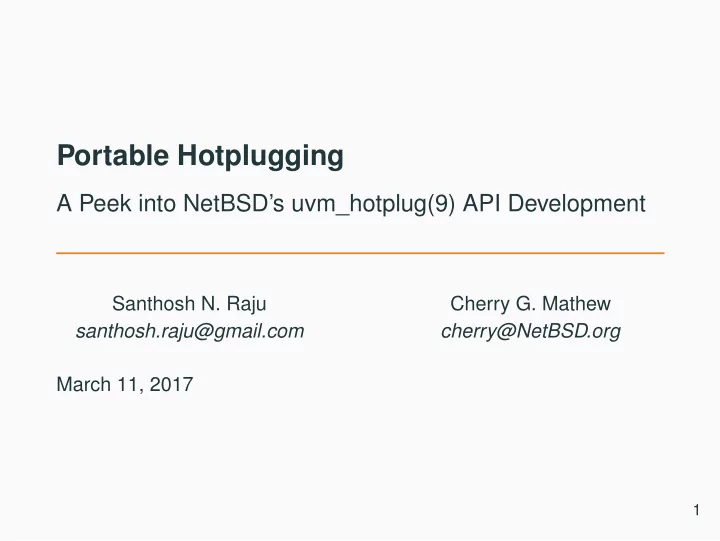 Portable Hotplugging

A Peek into NetBSD's uvm_hotplug(9) API Development

Santhosh N. Raju
santhosh.raju@gmail.com

Cherry G. Mathew
cherry@NetBSD.org

March 11, 2017

1